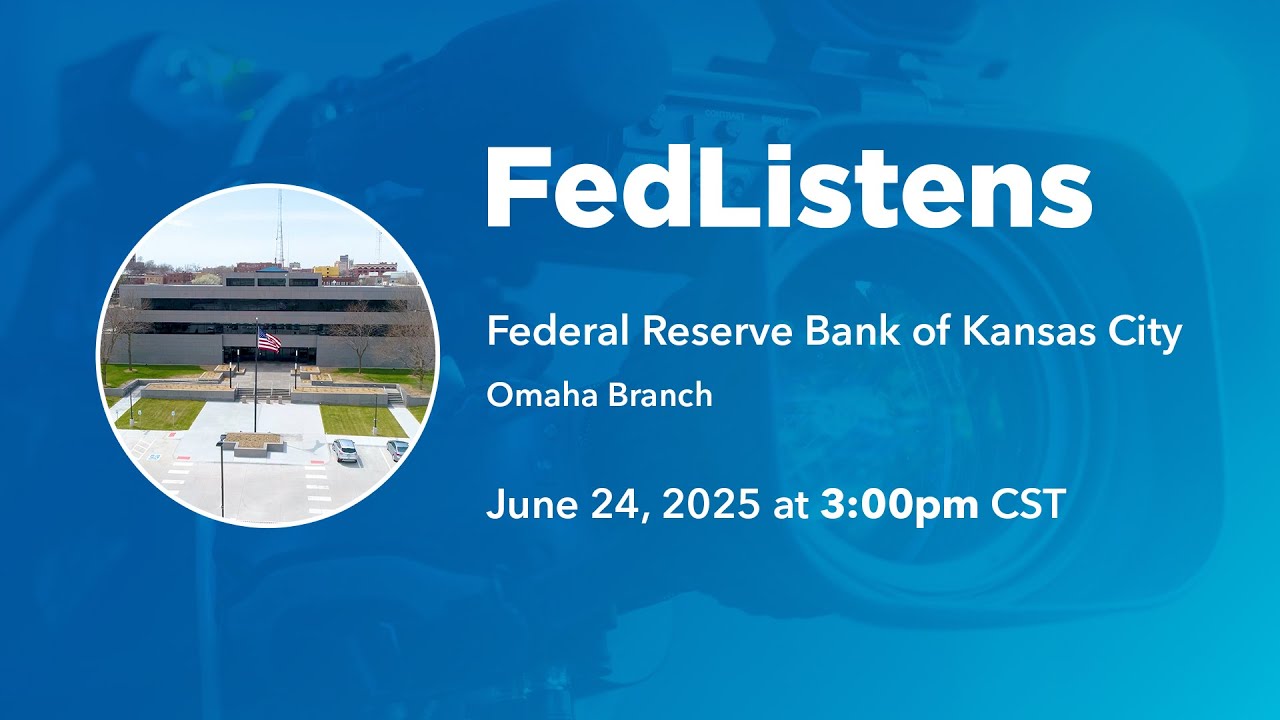 FedListens

Federal Reserve Bank of Kansas City

Omaha Branch

June 24, 2025 at 3:00pm CST